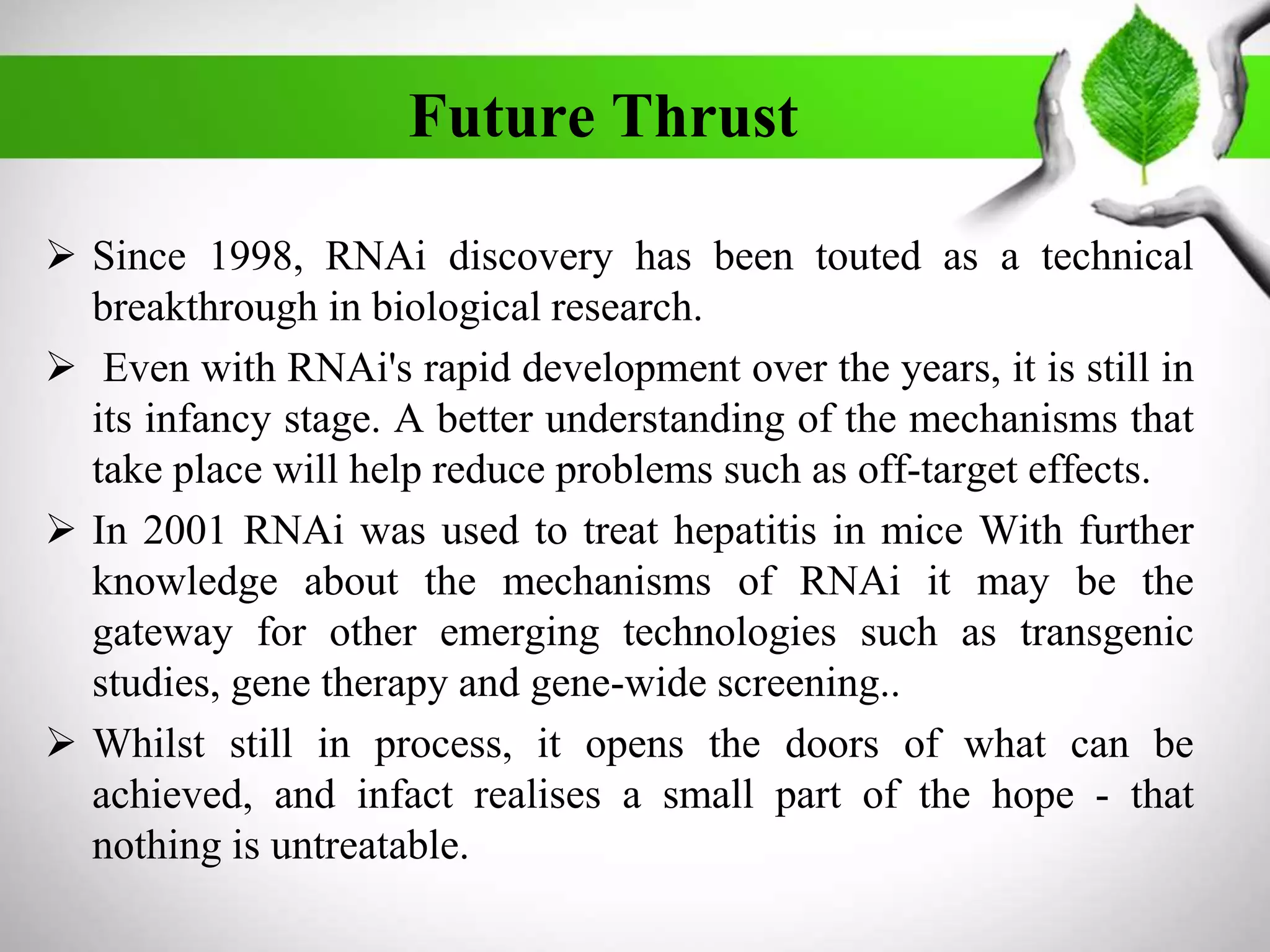 Future Thrust

➢ Since 1998, RNAi discovery has been touted as a technical breakthrough in biological research.

➢ Even with RNAi's rapid development over the years, it is still in its infancy stage. A better understanding of the mechanisms that take place will help reduce problems such as off-target effects.

➢ In 2001 RNAi was used to treat hepatitis in mice With further knowledge about the mechanisms of RNAi it may be the gateway for other emerging technologies such as transgenic studies, gene therapy and gene-wide screening..

➢ Whilst still in process, it opens the doors of what can be achieved, and infact realises a small part of the hope - that nothing is untreatable.